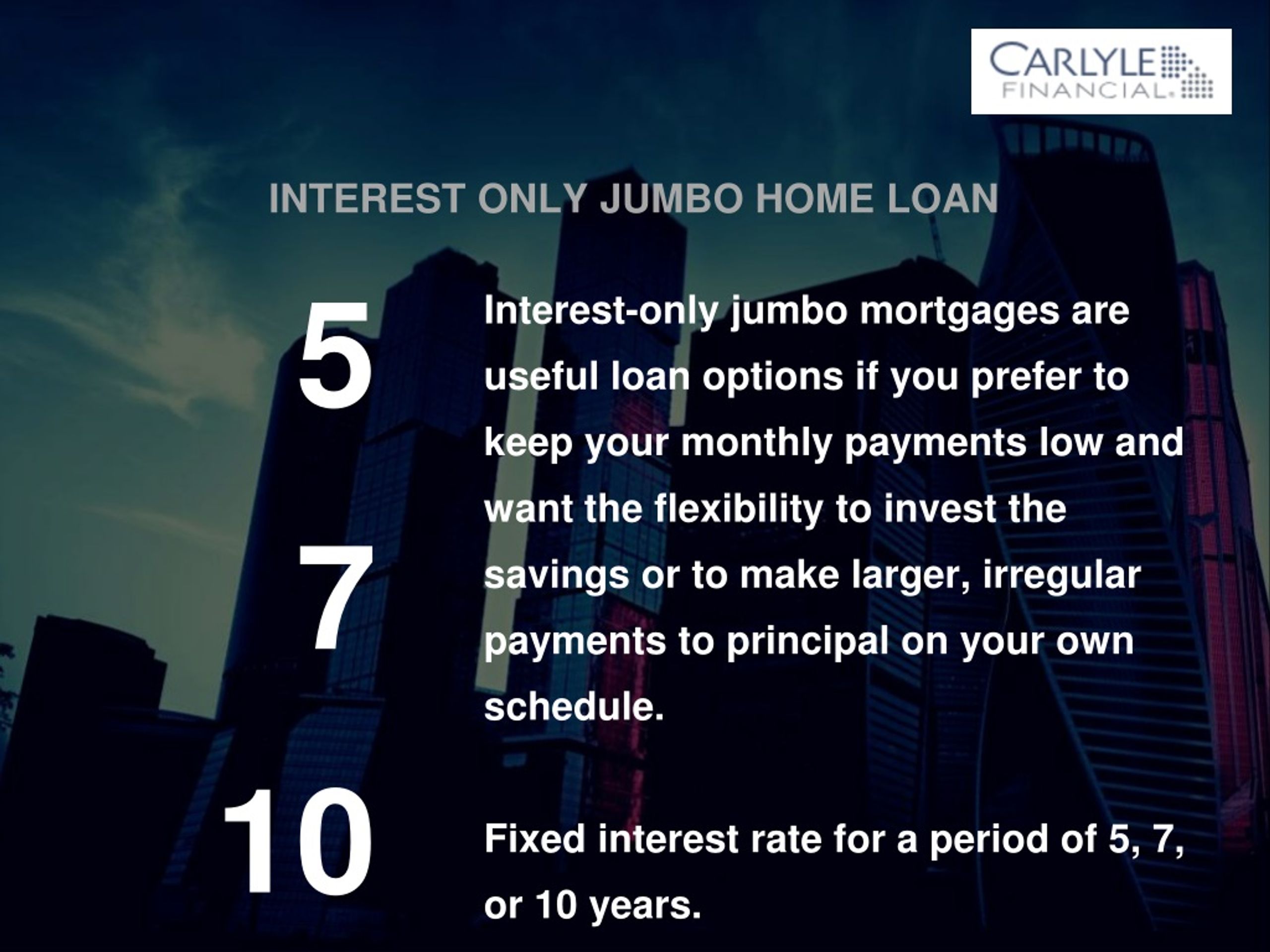 CARLYLE
FINANCIAL

INTEREST ONLY JUMBO HOME LOAN

5

7

10

Interest-only jumbo mortgages are useful loan options if you prefer to keep your monthly payments low and want the flexibility to invest the savings or to make larger, irregular payments to principal on your own schedule.

Fixed interest rate for a period of 5, 7, or 10 years.